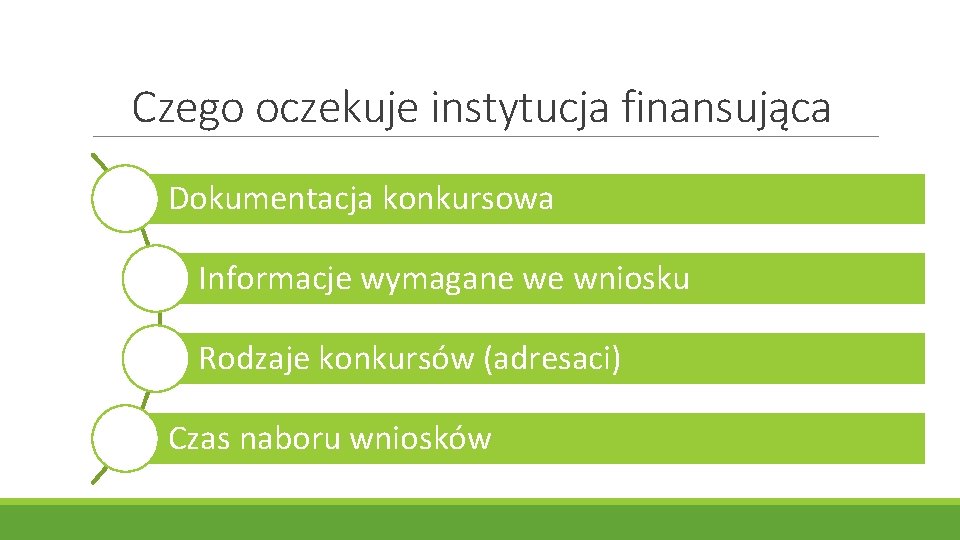 Czego oczekuje instytucja finansująca

Dokumentacja konkursowa

Informacje wymagane we wniosku

Rodzaje konkursów (adresaci)

Czas naboru wniosków